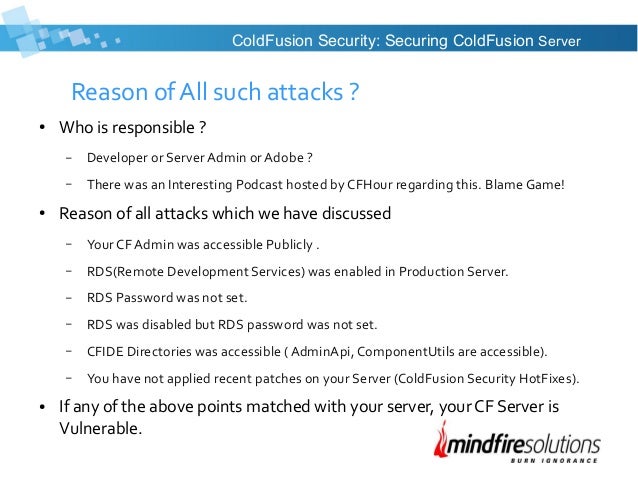 ColdFusion Security: Securing ColdFusion Server

Reason of All such attacks ?

• Who is responsible ?
 – Developer or Server Admin or Adobe ?
 – There was an Interesting Podcast hosted by CFHour regarding this. Blame Game!
• Reason of all attacks which we have discussed
 – Your CF Admin was accessible Publicly .
 – RDS(Remote Development Services) was enabled in Production Server.
 – RDS Password was not set.
 – RDS was disabled but RDS password was not set.
 – CFIDE Directories was accessible ( AdminApi, ComponentUtils are accessible).
 – You have not applied recent patches on your Server (ColdFusion Security HotFixes).
• If any of the above points matched with your server, your CF Server is Vulnerable.

mindfiresolutions
BURN IGNORANCE